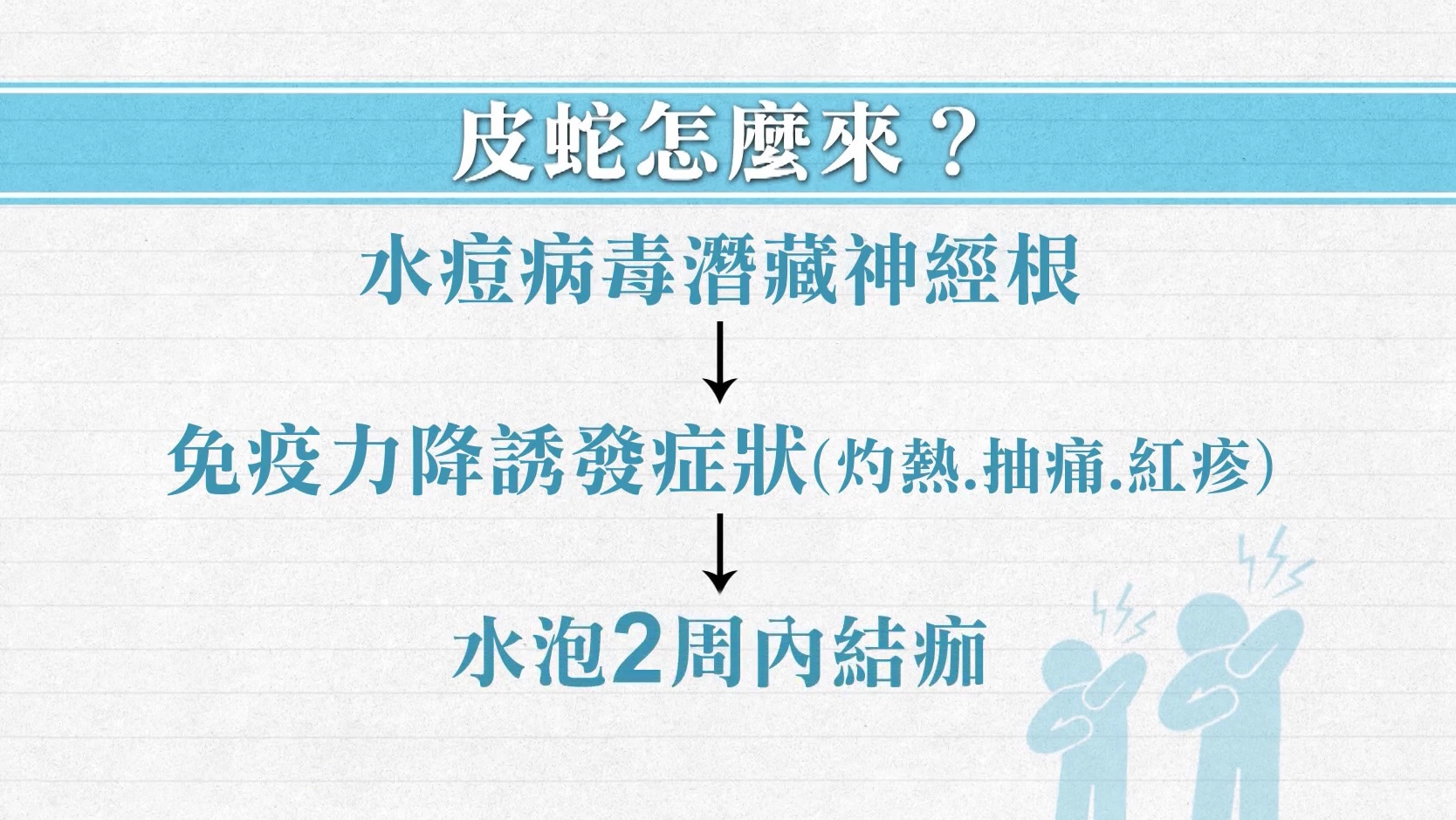 皮蛇怎麼來？

水痘病毒潛藏神經根

↓

免疫力降誘發症狀(灼熱.抽痛.紅疹)

↓

水泡2周內結痂